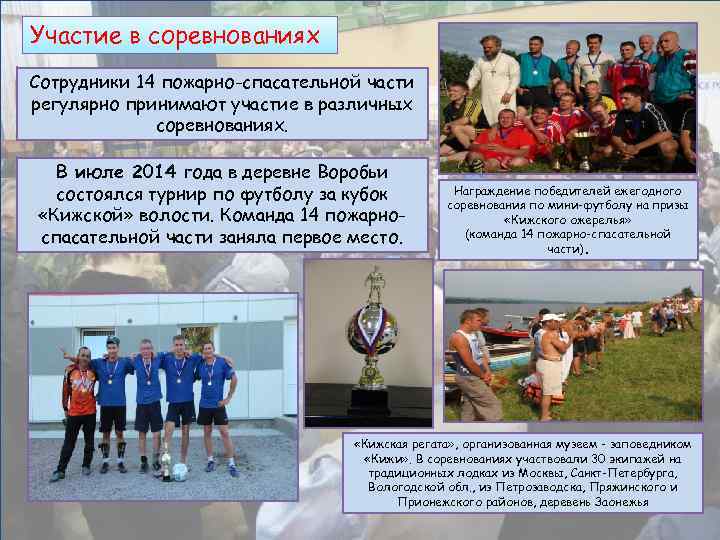 Участие в соревнованиях

Сотрудники 14 пожарно-спасательной части регулярно принимают участие в различных соревнованиях.

В июле 2014 года в деревне Воробьи состоялся турнир по футболу за кубок «Кижской» волости. Команда 14 пожарно-спасательной части заняла первое место.

Награждение победителей ежегодного соревнования по мини-футболу на призы «Кижского ожерелья» (команда 14 пожарно-спасательной части).

«Кижская регата», организованная музеем - заповедником «Кижи». В соревнованиях участвовали 30 экипажей на традиционных лодках из Москвы, Санкт-Петербурга, Вологодской обл., из Петрозаводска, Пряжинского и Прионежского районов, деревень Заонежья